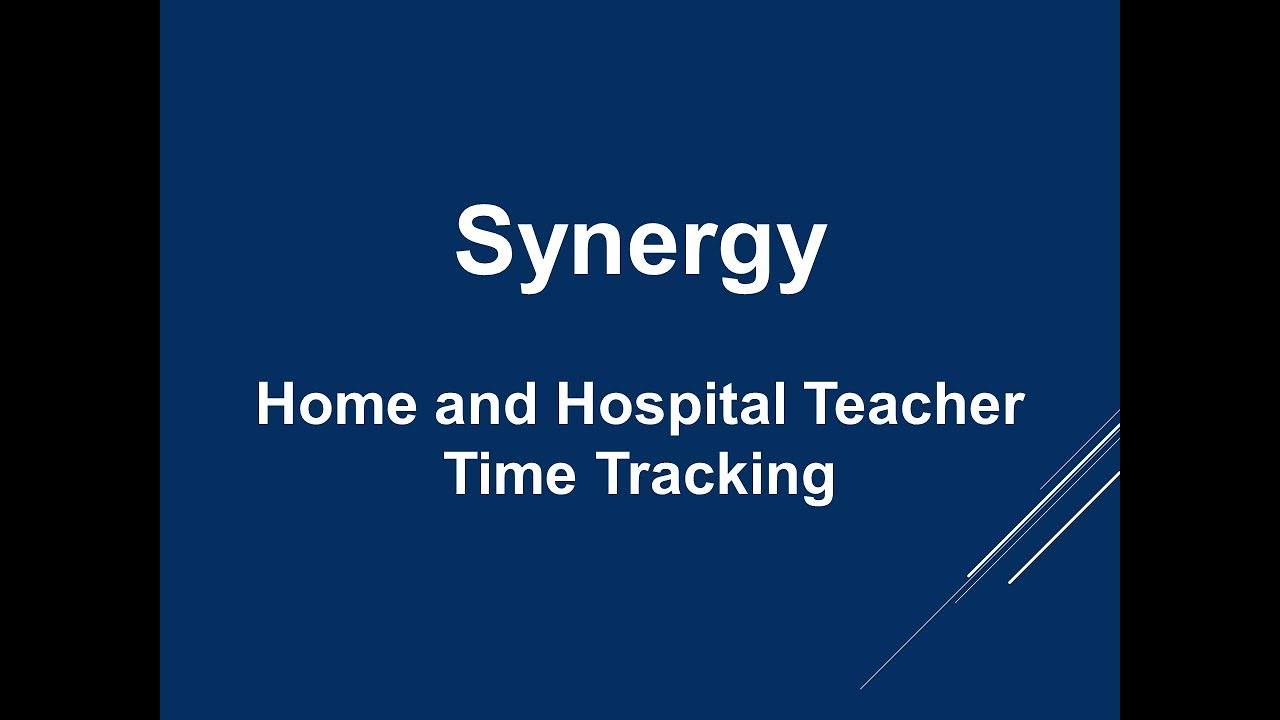 Synergy

Home and Hospital Teacher
Time Tracking